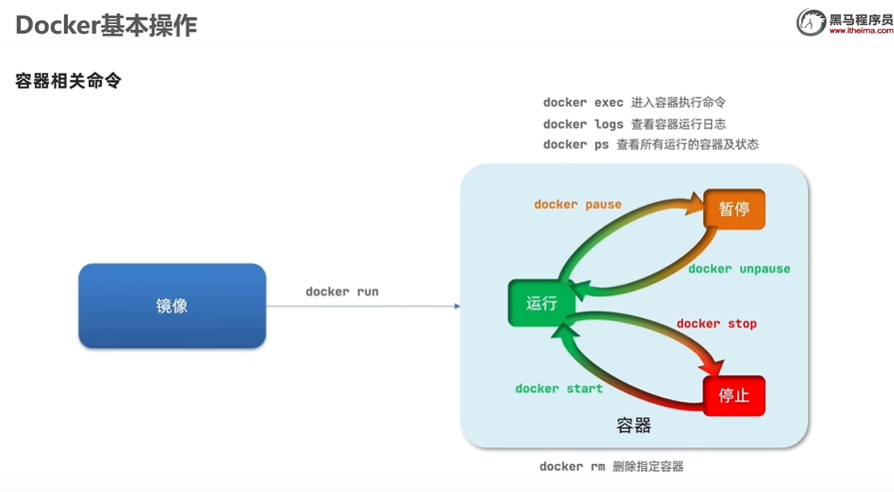 Docker基本操作

黑马程序员
www.itheima.com

容器相关命令

docker exec 进入容器执行命令
docker logs 查看容器运行日志
docker ps 查看所有运行的容器及状态

镜像

docker run

docker pause

暂停

docker unpause

运行

docker stop

docker start

停止

容器

docker rm 删除指定容器